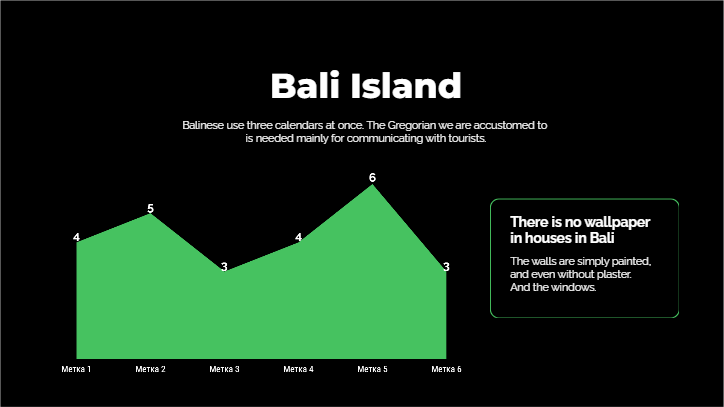 Bali Island

Balinese use three calendars at once. The Gregorian we are accustomed to is needed mainly for communicating with tourists.

4
5
3
4
6
3

Метка 1
Метка 2
Метка 3
Метка 4
Метка 5
Метка 6

There is no wallpaper in houses in Bali

The walls are simply painted, and even without plaster. And the windows.